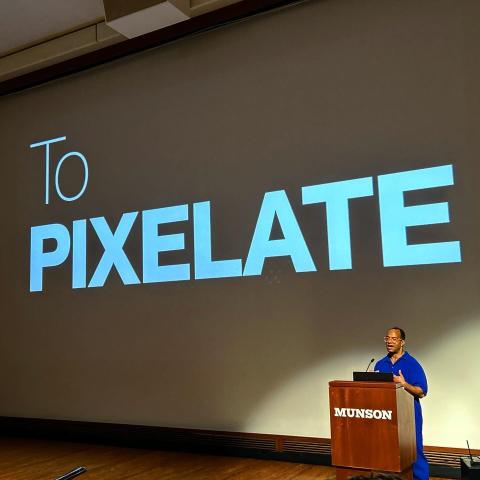 To
PIXELATE

MUNSON